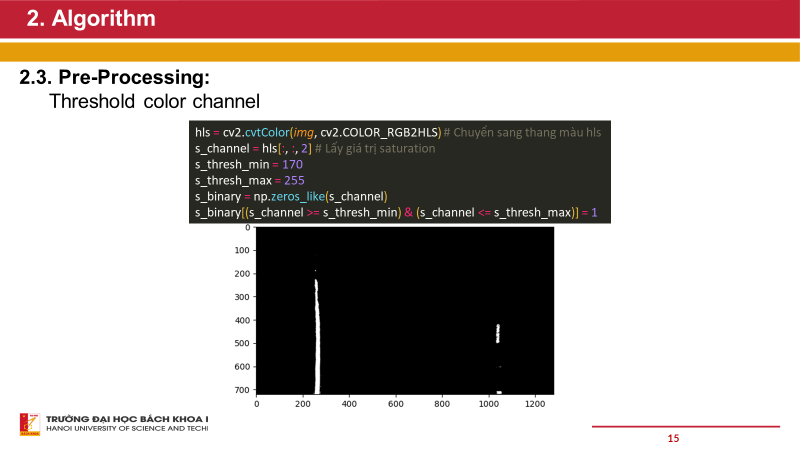 2. Algorithm

2.3. Pre-Processing:

Threshold color channel

hls = cv2.cvtColor(img, cv2.COLOR_RGB2HLS) # Chuyển sang thang màu hls
s_channel = hls[:, :, 2] # Lấy giá trị saturation
s_thresh_min = 170
s_thresh_max = 255
s_binary = np.zeros_like(s_channel)
s_binary[(s_channel >= s_thresh_min) & (s_channel <= s_thresh_max)] = 1

0
100
200
300
400
500
600
700
0 200 400 600 800 1000 1200

TRƯỜNG ĐẠI HỌC BÁCH KHOA I
HANOI UNIVERSITY OF SCIENCE AND TECH

15